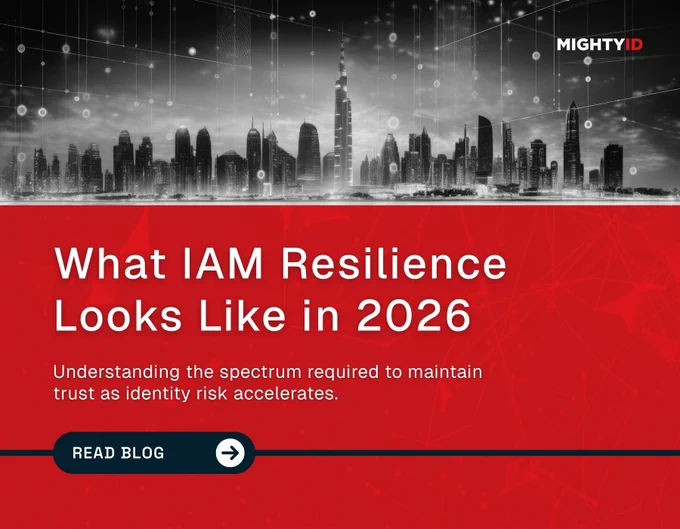 MIGHTYID

What IAM Resilience Looks Like in 2026

Understanding the spectrum required to maintain trust as identity risk accelerates.

READ BLOG